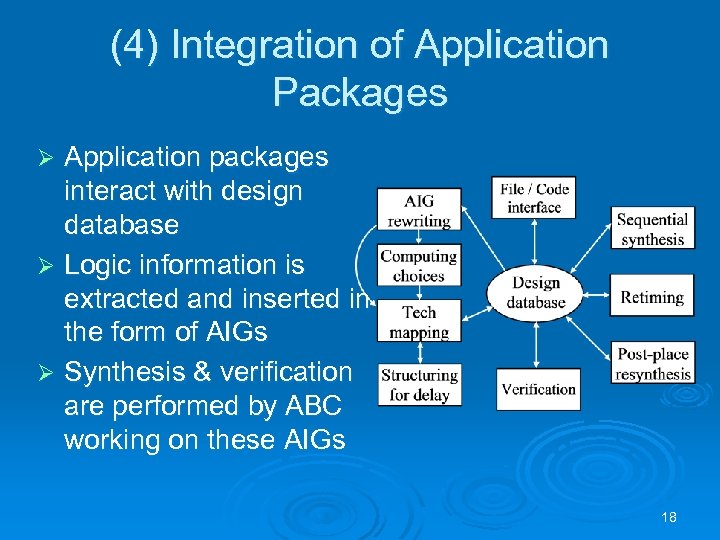 (4) Integration of Application Packages

➢ Application packages interact with design database
➢ Logic information is extracted and inserted in the form of AIGs
➢ Synthesis & verification are performed by ABC working on these AIGs

AIG rewriting
Computing choices
Tech mapping
Structuring for delay
File / Code interface
Design database
Verification
Sequential synthesis
Retiming
Post-place resynthesis

18